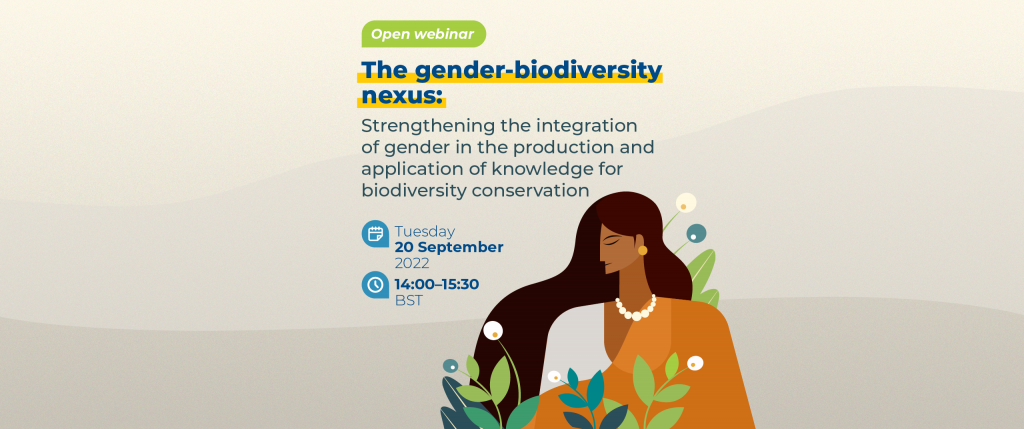 Open webinar

The gender-biodiversity nexus:

Strengthening the integration of gender in the production and application of knowledge for biodiversity conservation

Tuesday
20 September
2022

14:00–15:30
BST